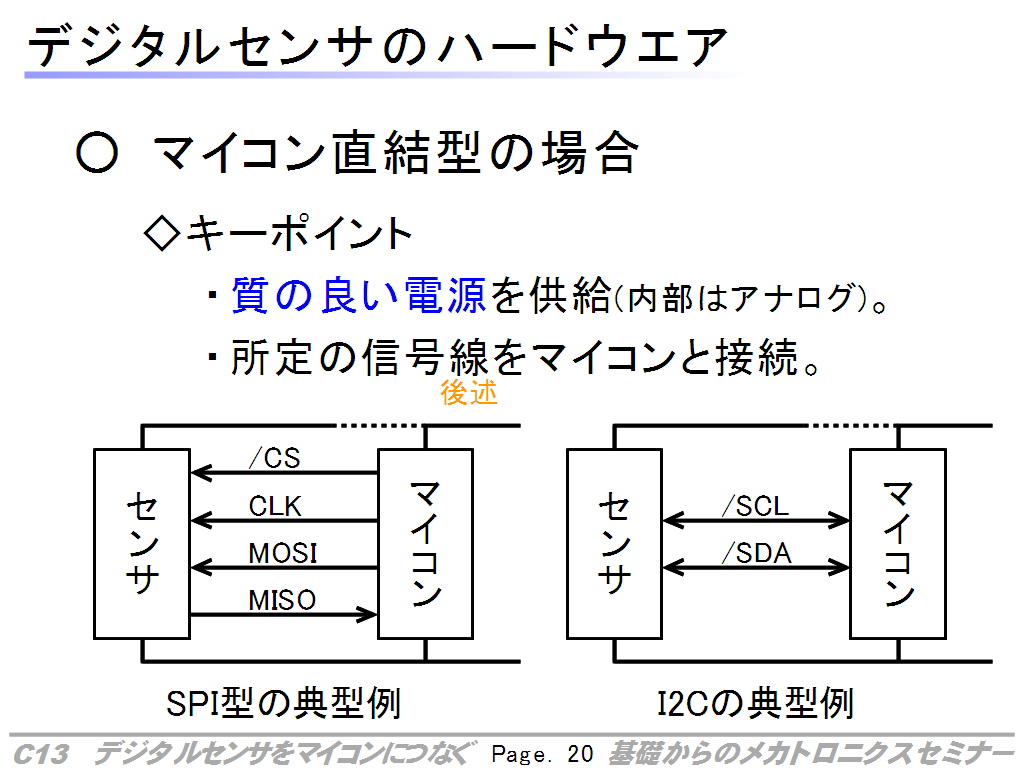 デジタルセンサのハードウエア

○ マイコン直結型の場合

◇キーポイント

・質の良い電源を供給(内部はアナログ)。

・所定の信号線をマイコンと接続。
後述

センサ

/CS
CLK
MOSI
MISO

マイコン

SPI型の典型例

センサ

/SCL
/SDA

マイコン

I2Cの典型例

C13 デジタルセンサをマイコンにつなぐ Page. 20 基礎からのメカトロニクスセミナー